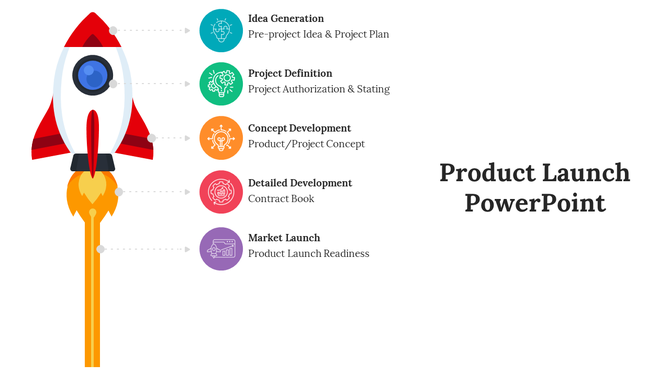 Idea Generation
Pre-project Idea & Project Plan

Project Definition
Project Authorization & Stating

Concept Development
Product/Project Concept

Detailed Development
Contract Book

Market Launch
Product Launch Readiness

Product Launch PowerPoint